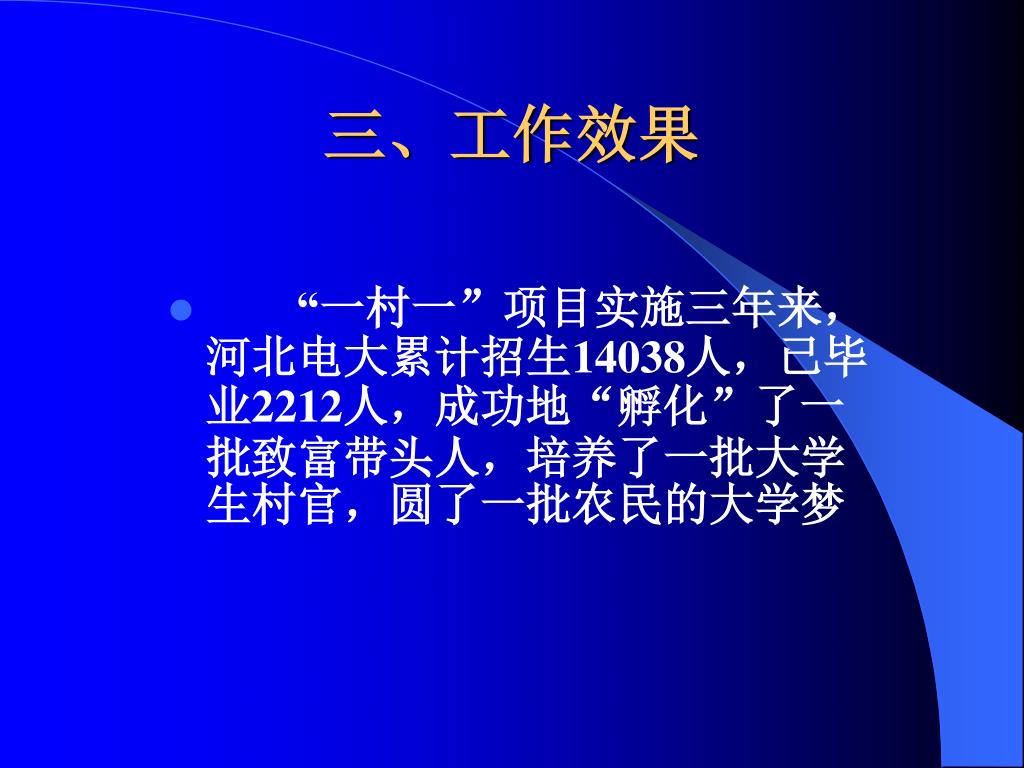 三、工作效果

“一村一”项目实施三年来，河北电大累计招生14038人，已毕业2212人，成功地“孵化”了一批致富带头人，培养了一批大学生村官，圆了一批农民的大学梦